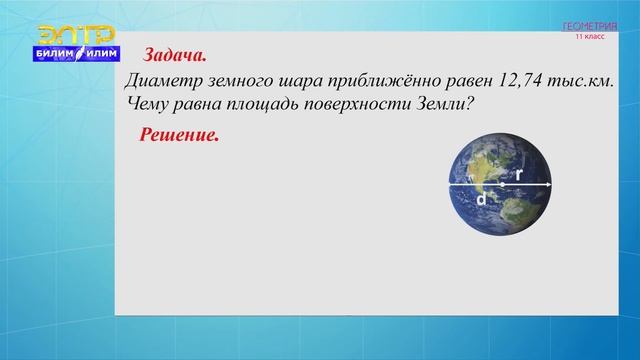 ЭЛТР
БИЛИМ ИЛИМ

ГЕОМЕТРИЯ
11 класс

Задача.

Диаметр земного шара приближённо равен 12,74 тыс.км. Чему равна площадь поверхности Земли?

Решение.

r
d